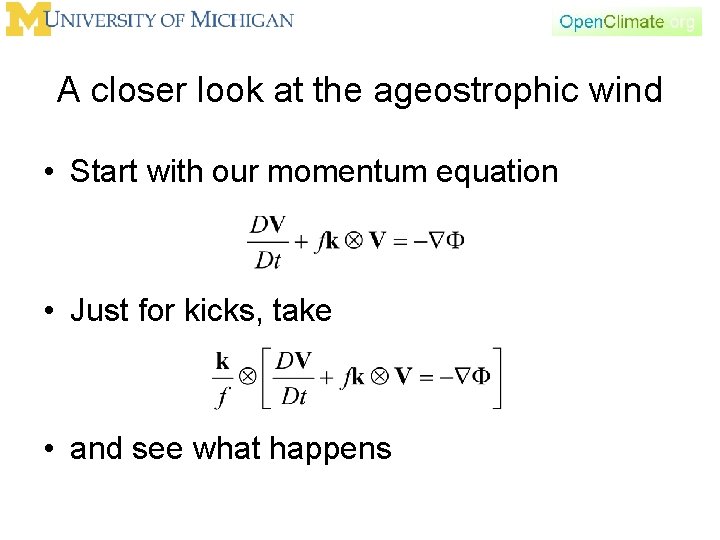 UNIVERSITY OF MICHIGAN

OpenClimate.org

A closer look at the ageostrophic wind

• Start with our momentum equation

$\frac{D\mathbf{V}}{Dt} + f\mathbf{k} \otimes \mathbf{V} = -\nabla\Phi$

• Just for kicks, take

$\frac{\mathbf{k}}{f} \otimes \left[ \frac{D\mathbf{V}}{Dt} + f\mathbf{k} \otimes \mathbf{V} = -\nabla\Phi \right]$

• and see what happens